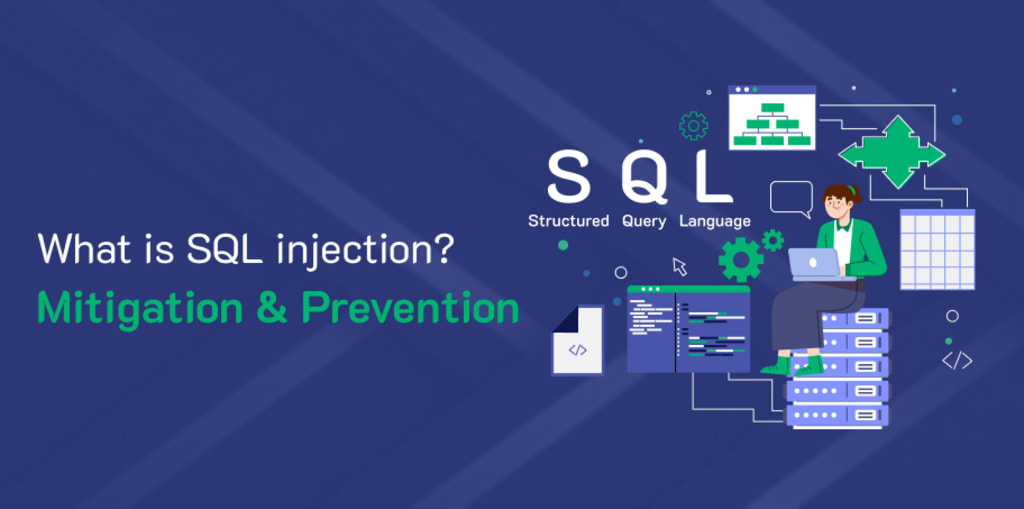 What is SQL injection?
Mitigation & Prevention

S Q L
Structured Query Language

</>

</>